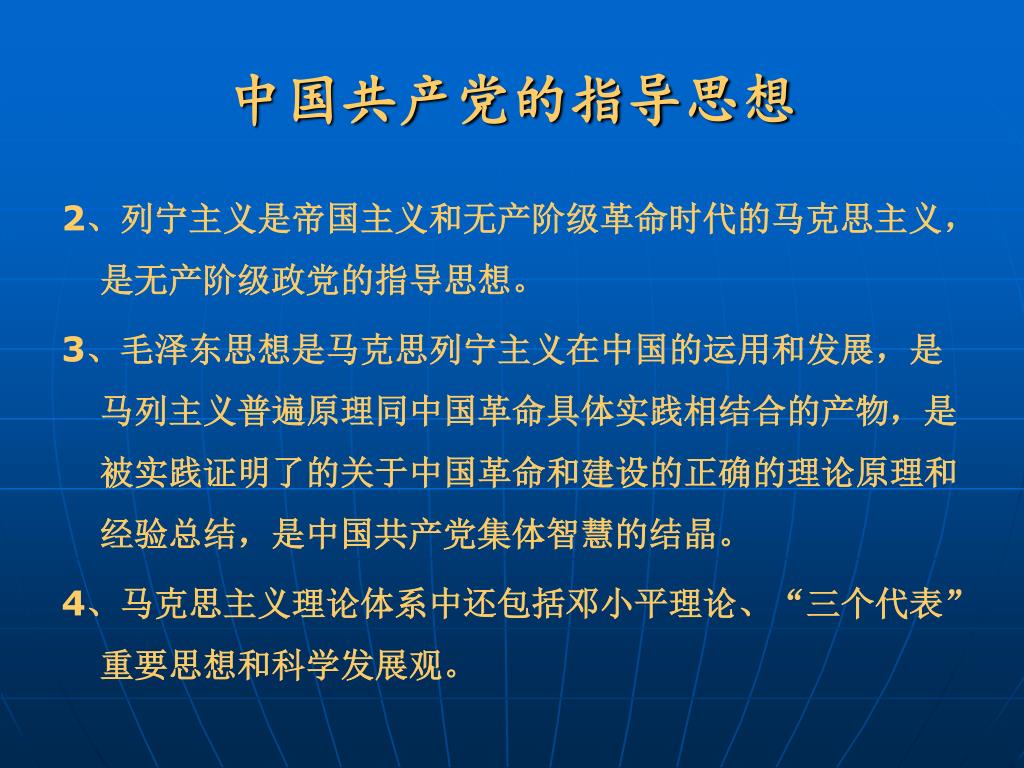 中国共产党的指导思想

2、列宁主义是帝国主义和无产阶级革命时代的马克思主义，是无产阶级政党的指导思想。

3、毛泽东思想是马克思列宁主义在中国的运用和发展，是马列主义普遍原理同中国革命具体实践相结合的产物，是被实践证明了的关于中国革命和建设的正确的理论原理和经验总结，是中国共产党集体智慧的结晶。

4、马克思主义理论体系中还包括邓小平理论、“三个代表”重要思想和科学发展观。